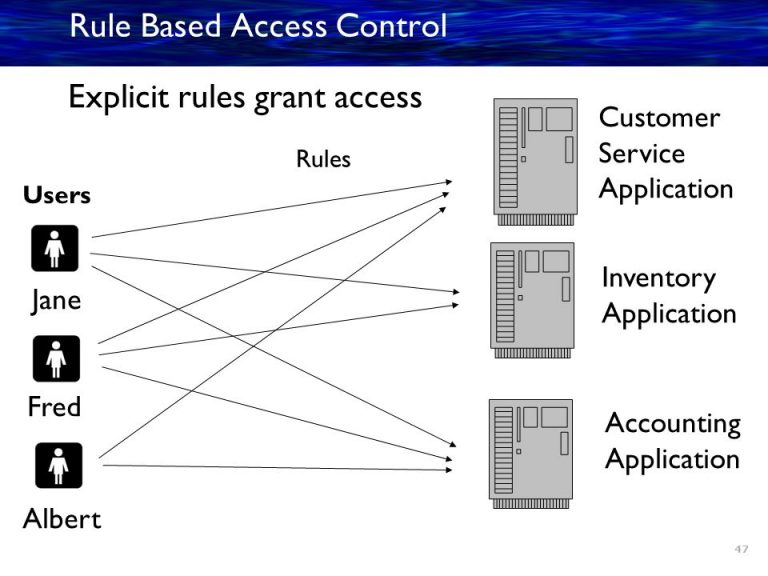 Rule Based Access Control

Explicit rules grant access

Rules

Users

Jane

Fred

Albert

Customer Service Application

Inventory Application

Accounting Application

47